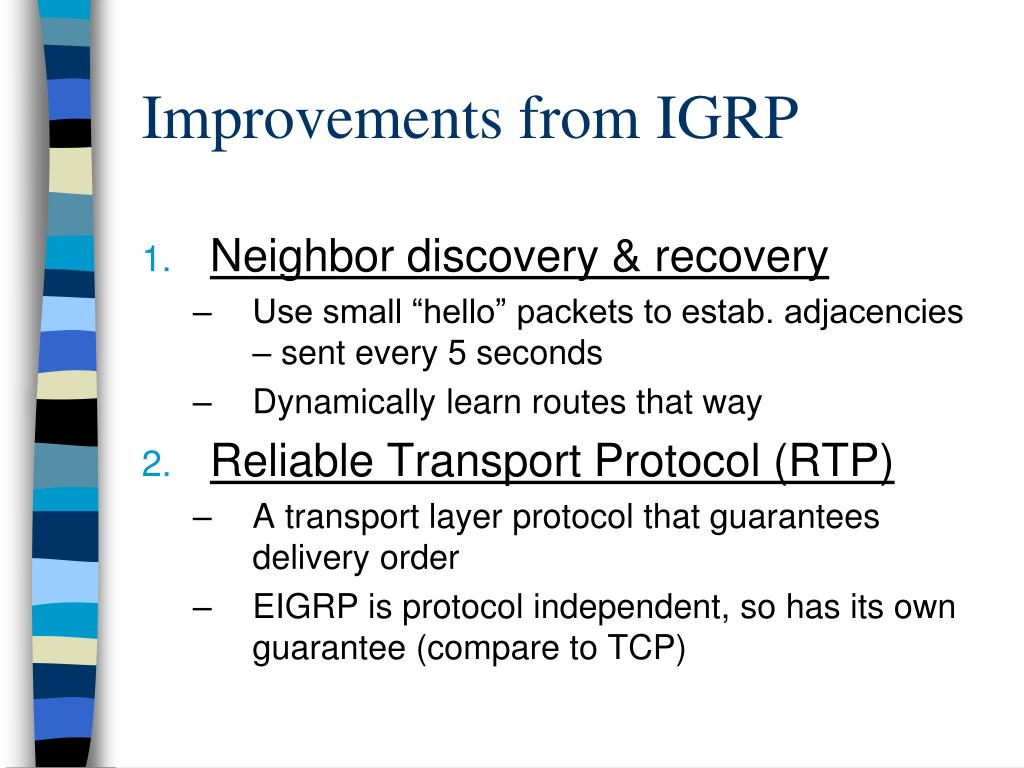 Improvements from IGRP

1. Neighbor discovery & recovery
 – Use small “hello” packets to estab. adjacencies – sent every 5 seconds
 – Dynamically learn routes that way
2. Reliable Transport Protocol (RTP)
 – A transport layer protocol that guarantees delivery order
 – EIGRP is protocol independent, so has its own guarantee (compare to TCP)